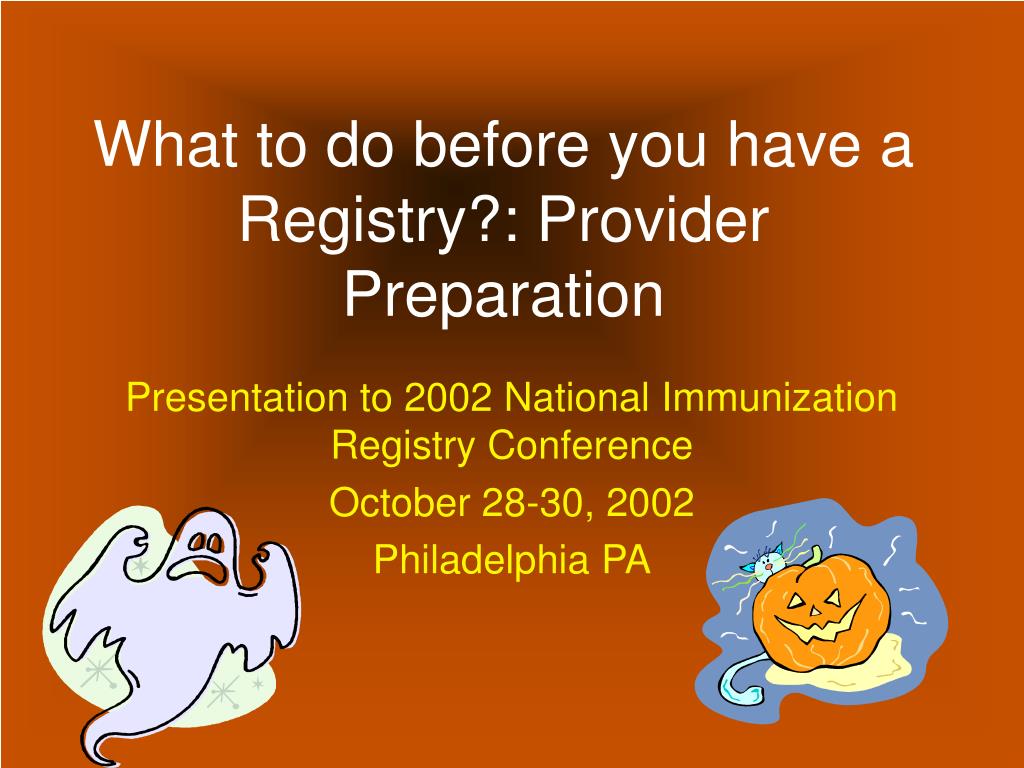 What to do before you have a Registry?: Provider Preparation

Presentation to 2002 National Immunization Registry Conference

October 28-30, 2002

Philadelphia PA